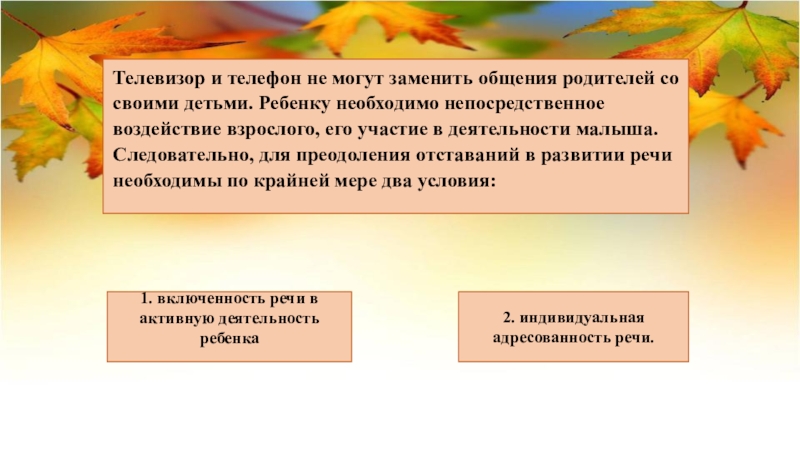 Телевизор и телефон не могут заменить общения родителей со своими детьми. Ребенку необходимо непосредственное воздействие взрослого, его участие в деятельности малыша. Следовательно, для преодоления отставаний в развитии речи необходимы по крайней мере два условия:

1. включенность речи в активную деятельность ребенка

2. индивидуальная адресованность речи.